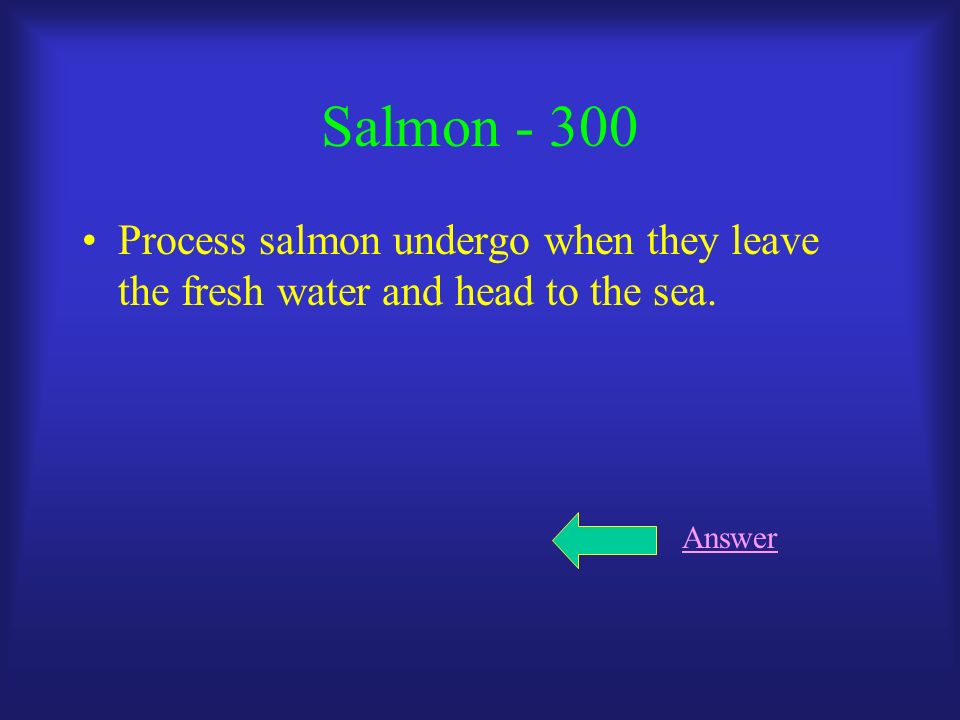 Salmon - 300

• Process salmon undergo when they leave the fresh water and head to the sea.

Answer